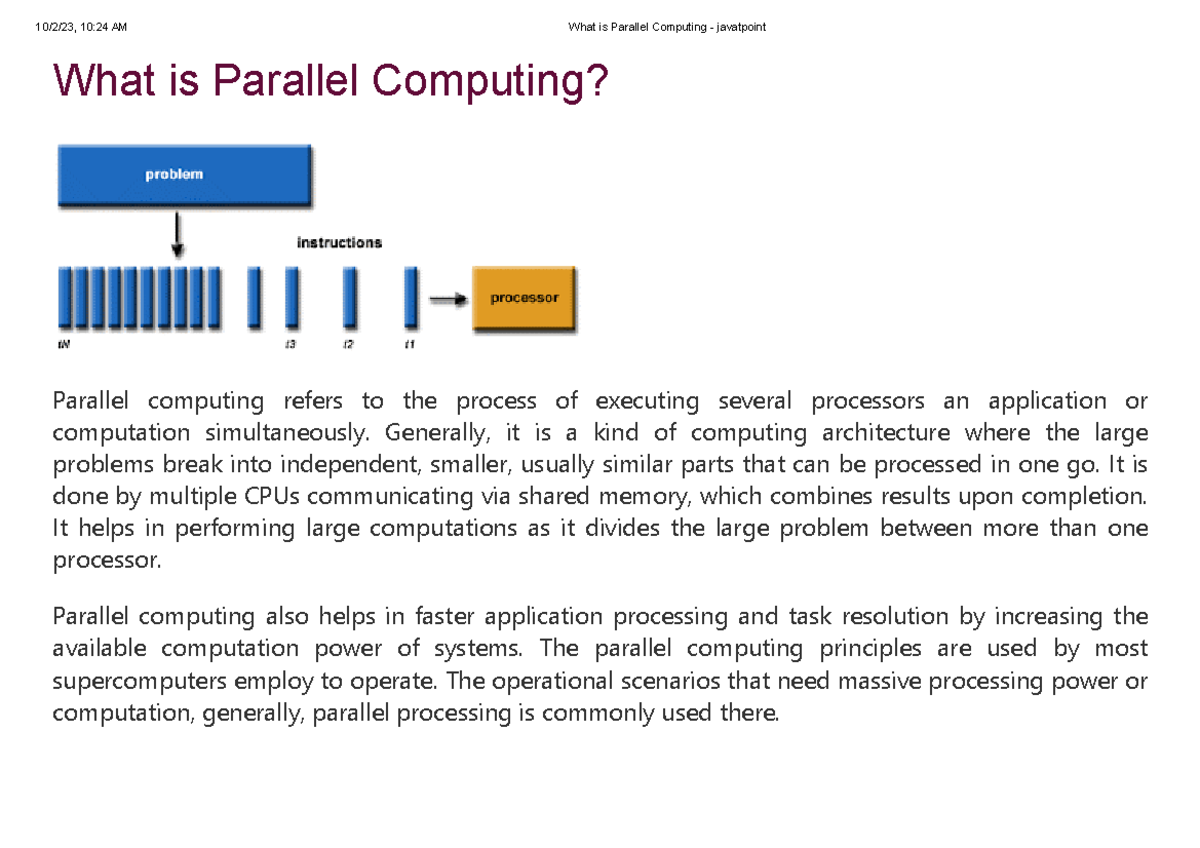 10/2/23, 10:24 AM

What is Parallel Computing - javatpoint

What is Parallel Computing?

problem

instructions

processor

tN

t3

t2

t1

Parallel computing refers to the process of executing several processors an application or computation simultaneously. Generally, it is a kind of computing architecture where the large problems break into independent, smaller, usually similar parts that can be processed in one go. It is done by multiple CPUs communicating via shared memory, which combines results upon completion. It helps in performing large computations as it divides the large problem between more than one processor.

Parallel computing also helps in faster application processing and task resolution by increasing the available computation power of systems. The parallel computing principles are used by most supercomputers employ to operate. The operational scenarios that need massive processing power or computation, generally, parallel processing is commonly used there.